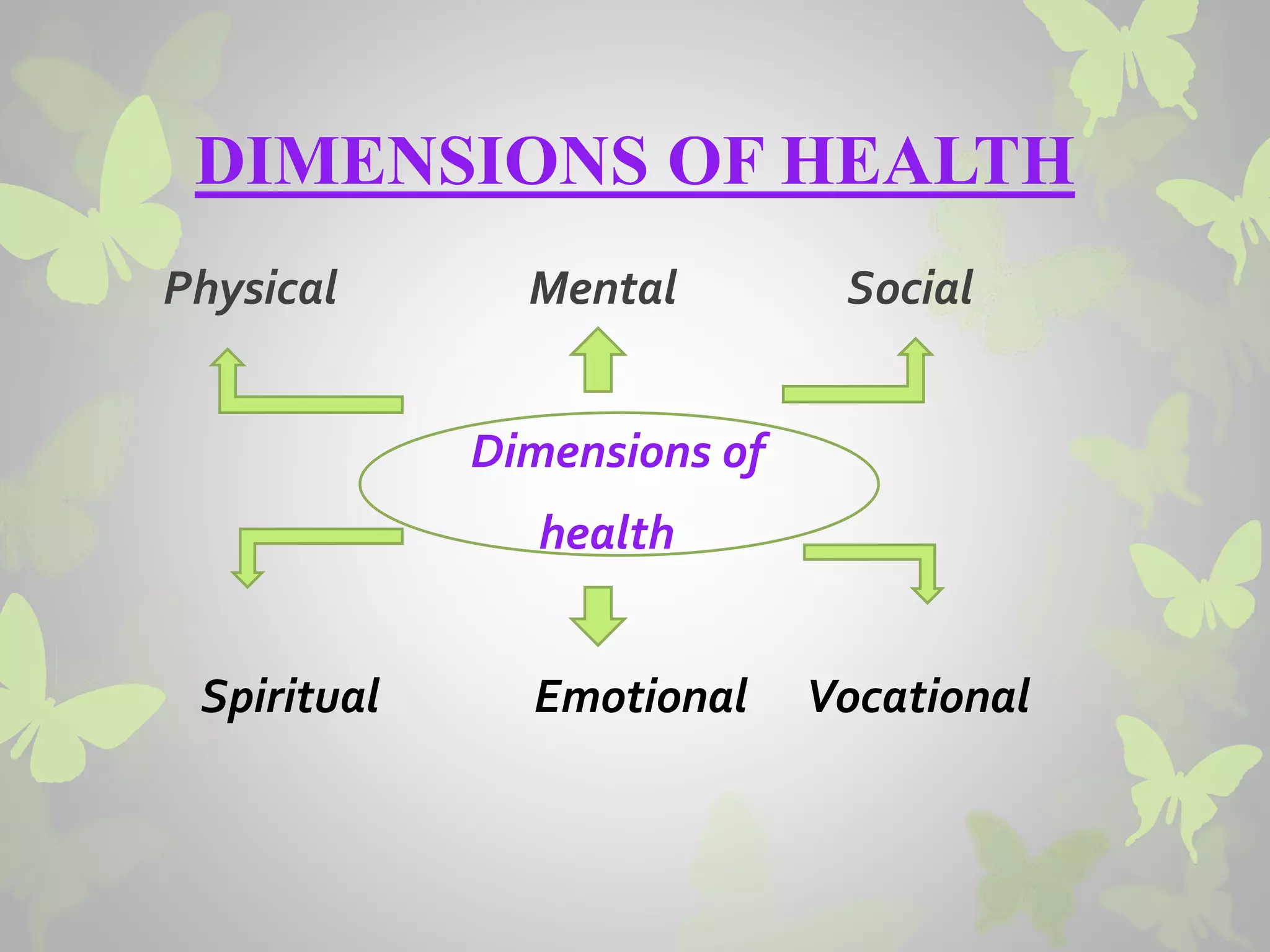 DIMENSIONS OF HEALTH

Physical

Mental

Social

Dimensions of health

Spiritual

Emotional

Vocational